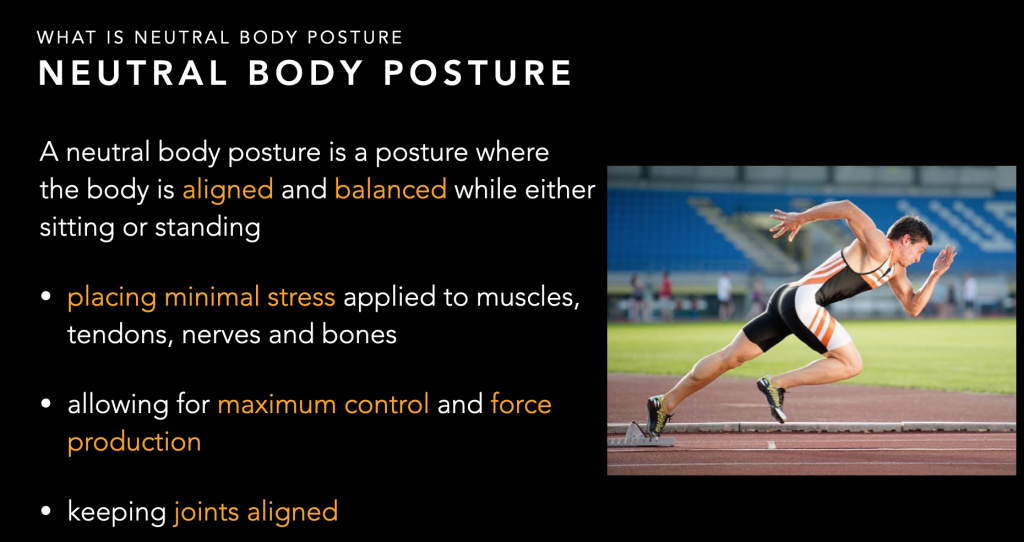 WHAT IS NEUTRAL BODY POSTURE
NEUTRAL BODY POSTURE

A neutral body posture is a posture where the body is aligned and balanced while either sitting or standing

• placing minimal stress applied to muscles, tendons, nerves and bones

• allowing for maximum control and force production

• keeping joints aligned